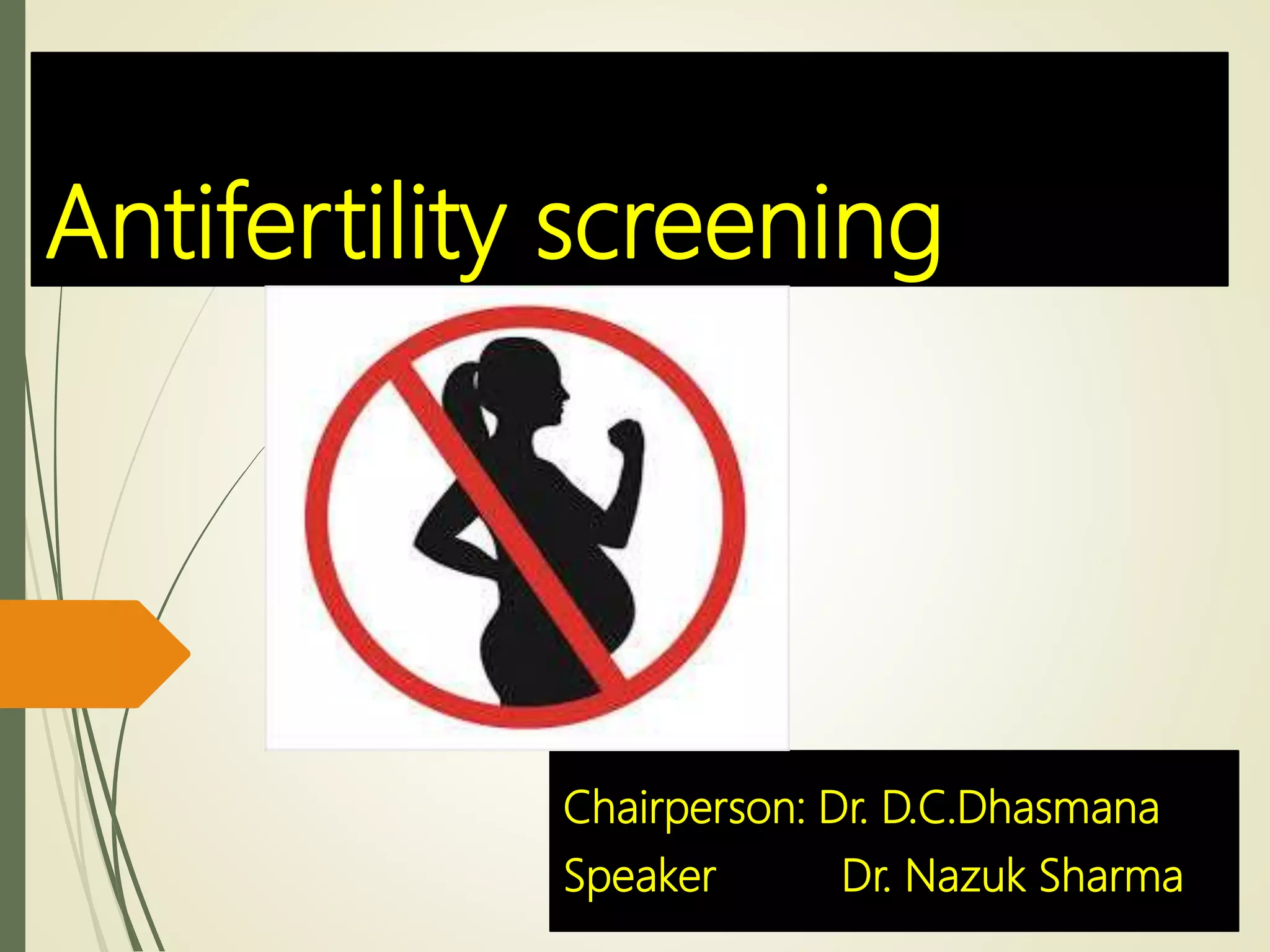 Antifertility screening

Chairperson: Dr. D.C.Dhasmana
Speaker Dr. Nazuk Sharma